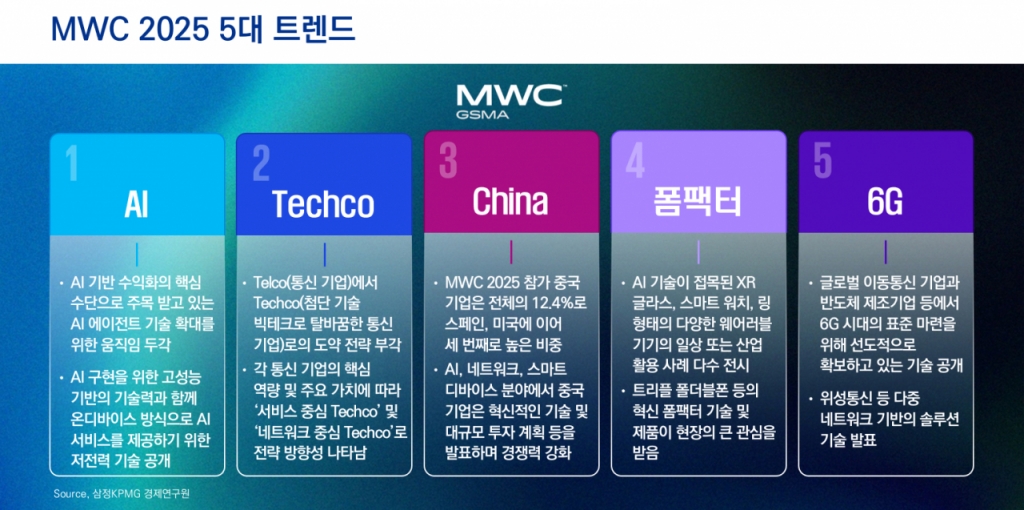 MWC 2025 5대 트렌드

MWC
GSMA

1
AI

• AI 기반 수익화의 핵심 수단으로 주목 받고 있는 AI 에이전트 기술 확대를 위한 움직임 두각

• AI 구현을 위한 고성능 기반의 기술력과 함께 온디바이스 방식으로 AI 서비스를 제공하기 위한 저전력 기술 공개

2
Techco

• Telco(통신 기업)에서 Techco(첨단 기술 빅테크로 탈바꿈한 통신 기업)로의 도약 전략 부각

• 각 통신 기업의 핵심 역량 및 주요 가치에 따라 '서비스 중심 Techco' 및 '네트워크 중심 Techco'로 전략 방향성 나타남

3
China

• MWC 2025 참가 중국 기업은 전체의 12.4%로 스페인, 미국에 이어 세 번째로 높은 비중

• AI, 네트워크, 스마트 디바이스 분야에서 중국 기업은 혁신적인 기술 및 대규모 투자 계획 등을 발표하며 경쟁력 강화

4
폼팩터

• AI 기술이 접목된 XR 글라스, 스마트 워치, 링 형태의 다양한 웨어러블 기기의 일상 또는 산업 활용 사례 다수 전시

• 트리플 폴더블폰 등의 혁신 폼팩터 기술 및 제품이 현장의 큰 관심을 받음

5
6G

• 글로벌 이동통신 기업과 반도체 제조기업 등에서 6G 시대의 표준 마련을 위해 선도적으로 확보하고 있는 기술 공개

• 위성통신 등 다중 네트워크 기반의 솔루션 기술 발표

Source, 삼정KPMG 경제연구원